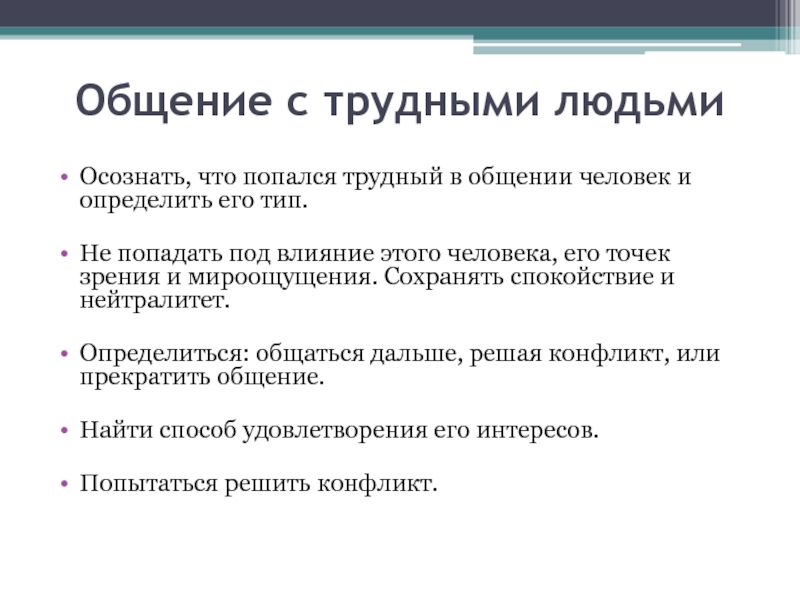 Общение с трудными людьми

• Осознать, что попался трудный в общении человек и определить его тип.

• Не попадать под влияние этого человека, его точек зрения и мироощущения. Сохранять спокойствие и нейтралитет.

• Определиться: общаться дальше, решая конфликт, или прекратить общение.

• Найти способ удовлетворения его интересов.

• Попытаться решить конфликт.